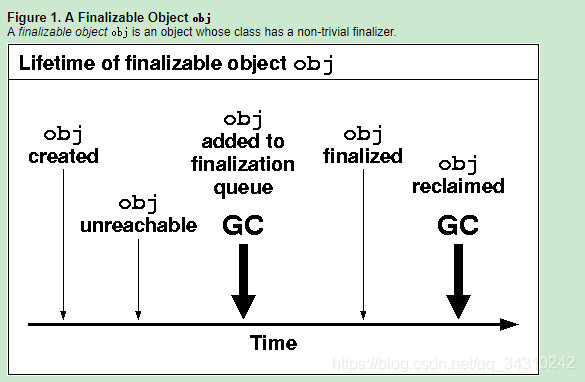 Figure 1. A Finalizable Object obj
A finalizable object obj is an object whose class has a non-trivial finalizer.

Lifetime of finalizable object obj

obj created

obj unreachable

obj added to finalization queue

GC

obj finalized

obj reclaimed

GC

Time

https://blog.csdn.net/qq_34310242